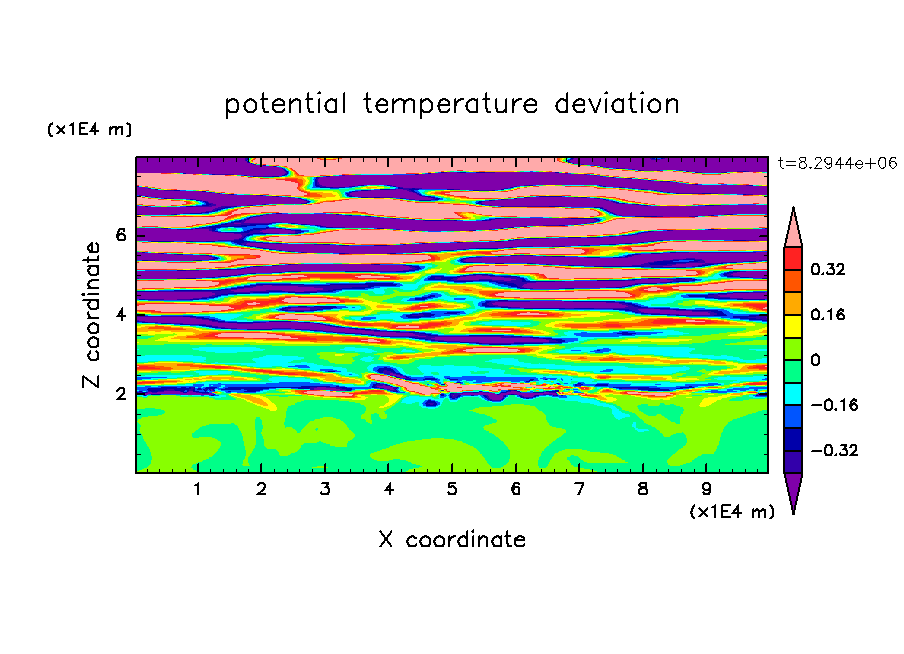 potential temperature deviation

(x1E4 m)

t=8.2944e+06

Z coordinate

6

4

2

0.32

0.16

0

−0.16

−0.32

1 2 3 4 5 6 7 8 9

(x1E4 m)

X coordinate